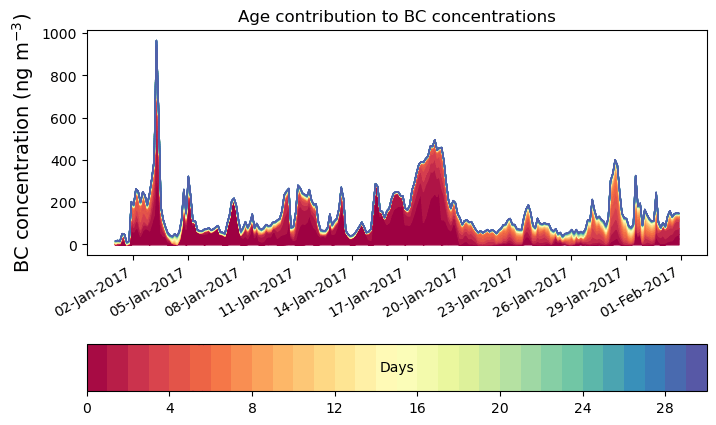 Age contribution to BC concentrations

BC concentration (ng m$^{-3}$)

1000
800
600
400
200
0

02-Jan-2017
05-Jan-2017
08-Jan-2017
11-Jan-2017
14-Jan-2017
17-Jan-2017
20-Jan-2017
23-Jan-2017
26-Jan-2017
29-Jan-2017
01-Feb-2017

Days

0
4
8
12
16
20
24
28